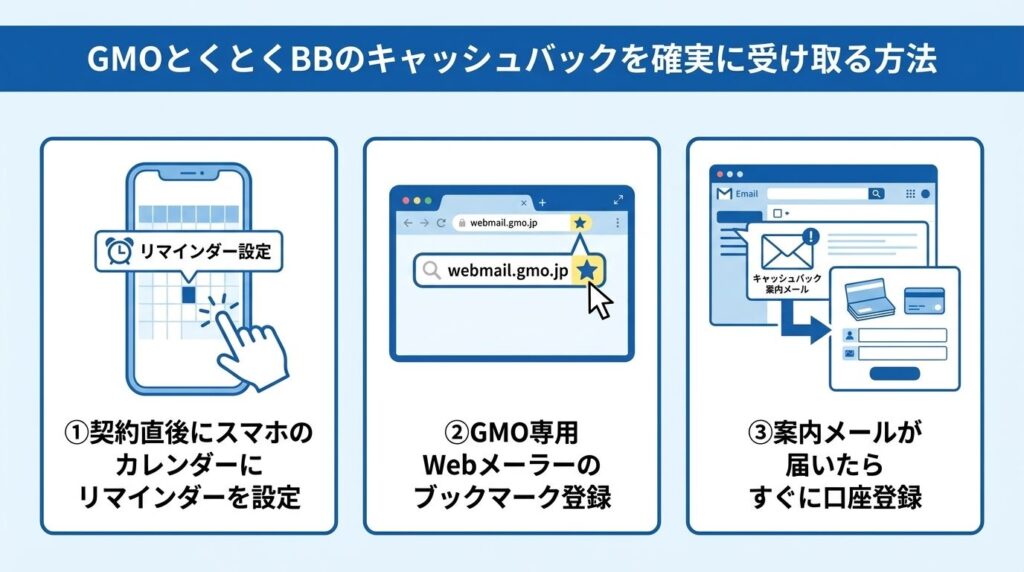 GMOとくとくBBのキャッシュバックを確実に受け取る方法

リマインダー設定

①契約直後にスマホのカレンダーにリマインダーを設定

webmail.gmo.jp

webmail.gmo.jp

②GMO専用Webメーラーのブックマーク登録

Email

キャッシュバック案内メール

③案内メールが届いたらすぐに口座登録